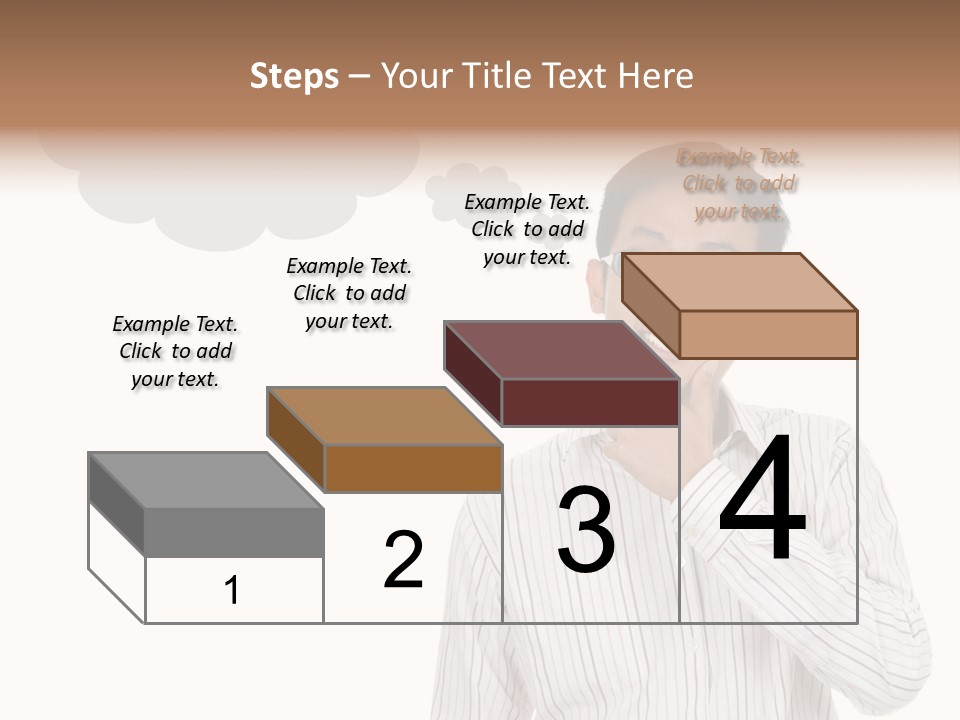 Steps – Your Title Text Here

Example Text. Click to add your text.

Example Text. Click to add your text.

Example Text. Click to add your text.

Example Text. Click to add your text.

1

2

3

4